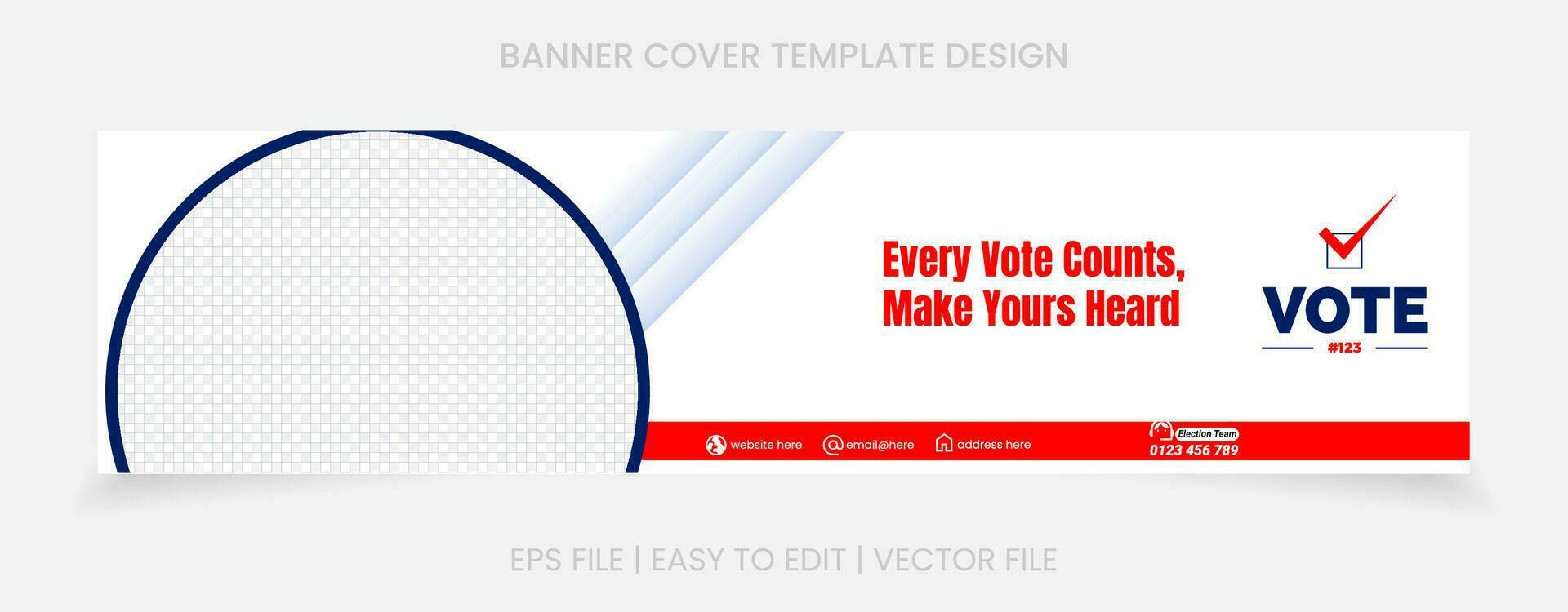 BANNER COVER TEMPLATE DESIGN

Every Vote Counts,
Make Yours Heard

VOTE
#123

website here
email@here
address here
Election Team
0123 456 789

EPS FILE | EASY TO EDIT | VECTOR FILE